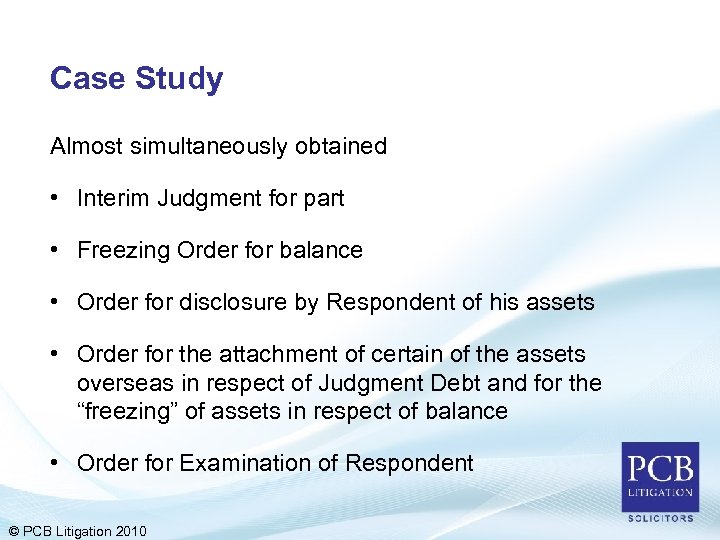 Case Study

Almost simultaneously obtained

• Interim Judgment for part

• Freezing Order for balance

• Order for disclosure by Respondent of his assets

• Order for the attachment of certain of the assets overseas in respect of Judgment Debt and for the “freezing” of assets in respect of balance

• Order for Examination of Respondent

PCB
LITIGATION
SOLICITORS

© PCB Litigation 2010